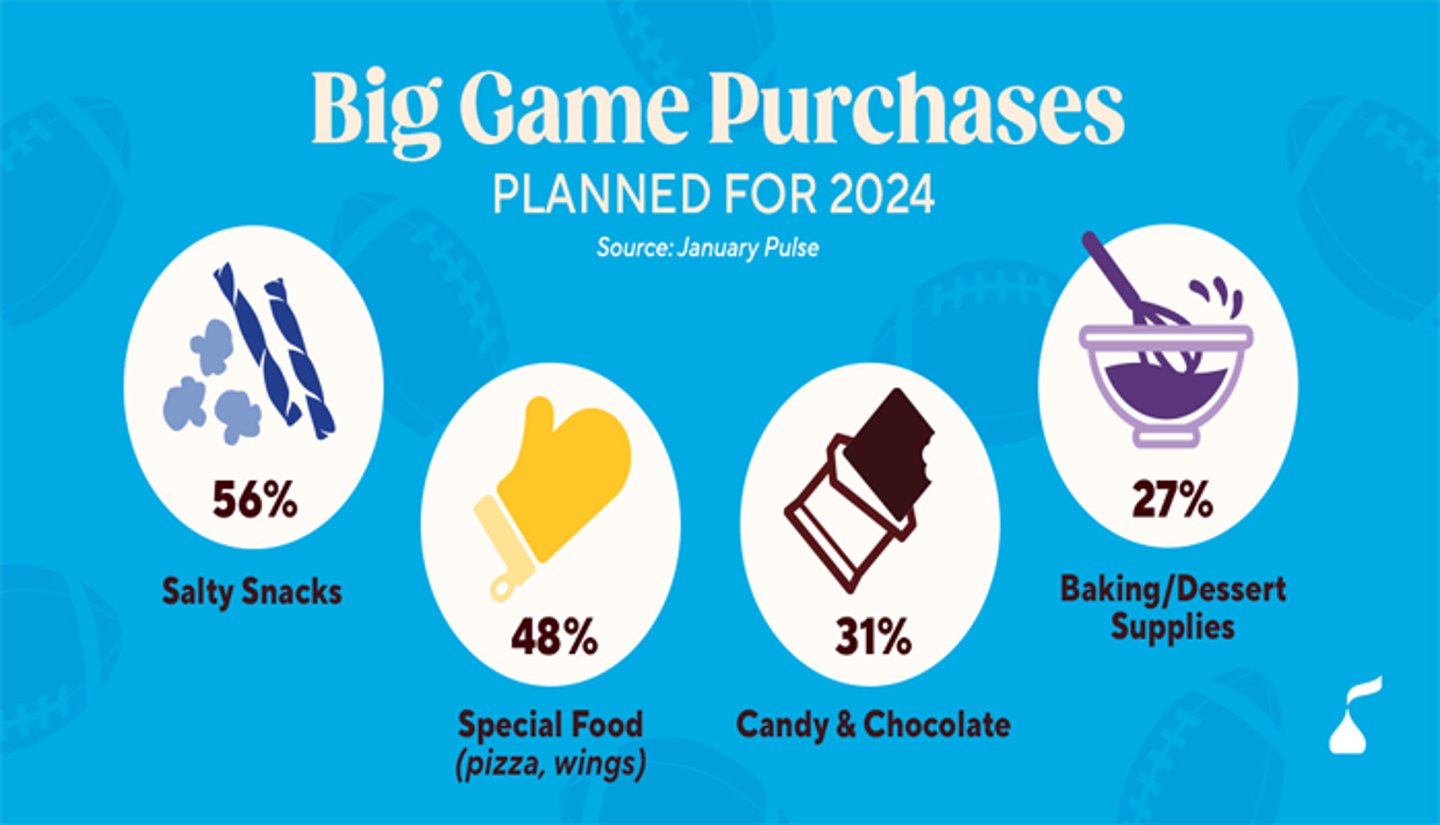 Big Game Purchases
PLANNED FOR 2024
Source: January Pulse

56%
Salty Snacks

48%
Special Food
(pizza, wings)

31%
Candy & Chocolate

27%
Baking/Dessert Supplies